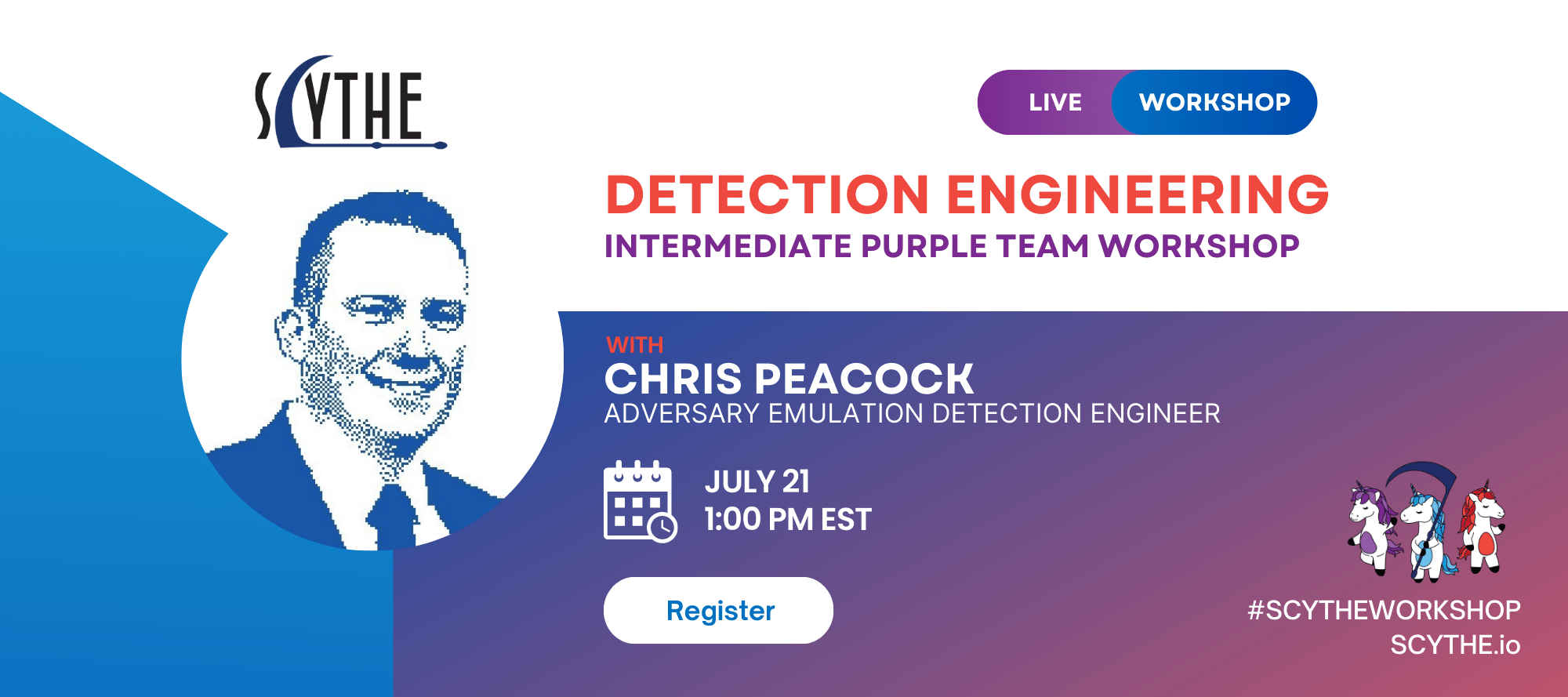 SCYTHE

LIVE WORKSHOP

DETECTION ENGINEERING
INTERMEDIATE PURPLE TEAM WORKSHOP

WITH
CHRIS PEACOCK
ADVERSARY EMULATION DETECTION ENGINEER

JULY 21
1:00 PM EST

Register

#SCYTHEWORKSHOP
SCYTHE.io